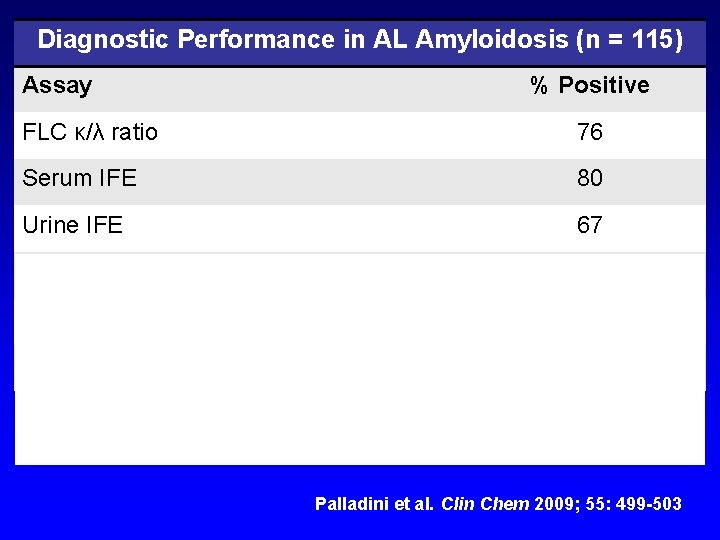 Diagnostic Performance in AL Amyloidosis (n = 115)

| Assay | % Positive |
|---|---|
| FLC κ/λ ratio | 76 |
| Serum IFE | 80 |
| Urine IFE | 67 |

Palladini et al. Clin Chem 2009; 55: 499-503